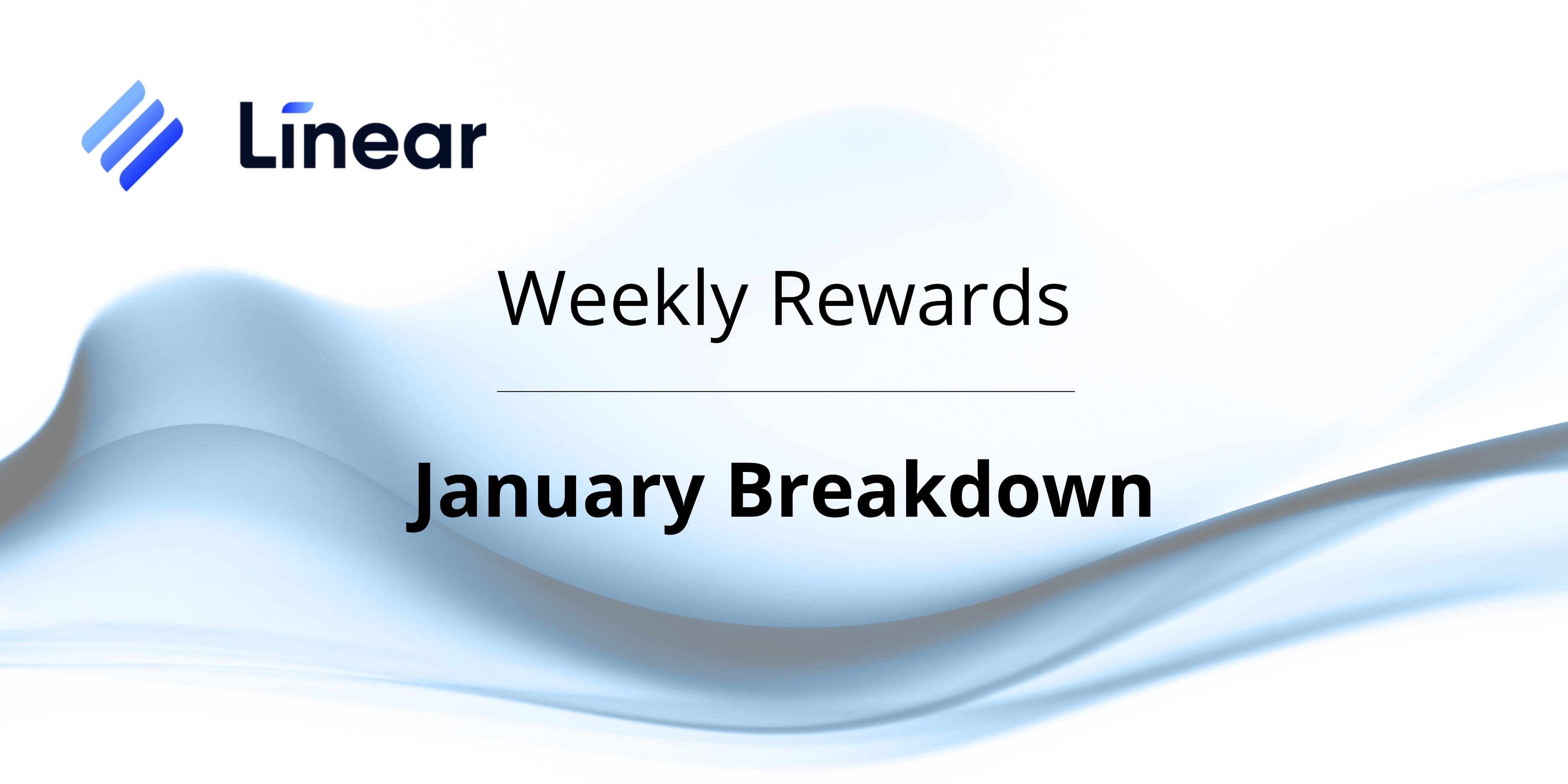 Linear

Weekly Rewards

January Breakdown